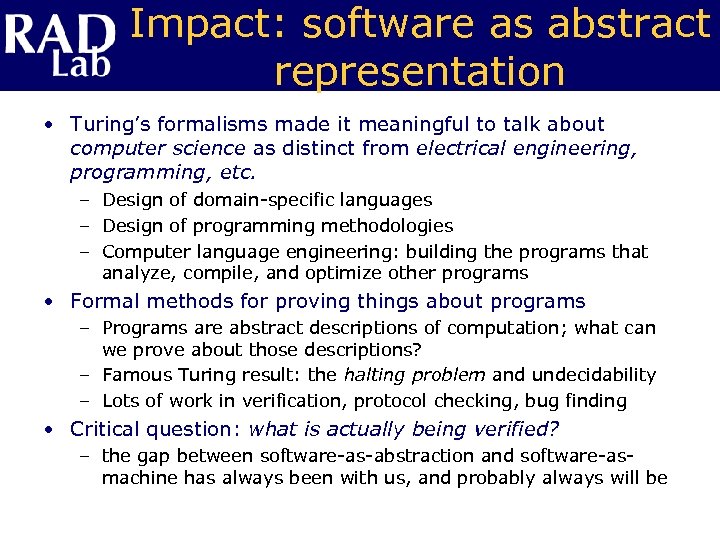 RAD Lab

Impact: software as abstract representation

• Turing's formalisms made it meaningful to talk about computer science as distinct from electrical engineering, programming, etc.
– Design of domain-specific languages
– Design of programming methodologies
– Computer language engineering: building the programs that analyze, compile, and optimize other programs
• Formal methods for proving things about programs
– Programs are abstract descriptions of computation; what can we prove about those descriptions?
– Famous Turing result: the halting problem and undecidability
– Lots of work in verification, protocol checking, bug finding
• Critical question: what is actually being verified?
– the gap between software-as-abstraction and software-as-machine has always been with us, and probably always will be